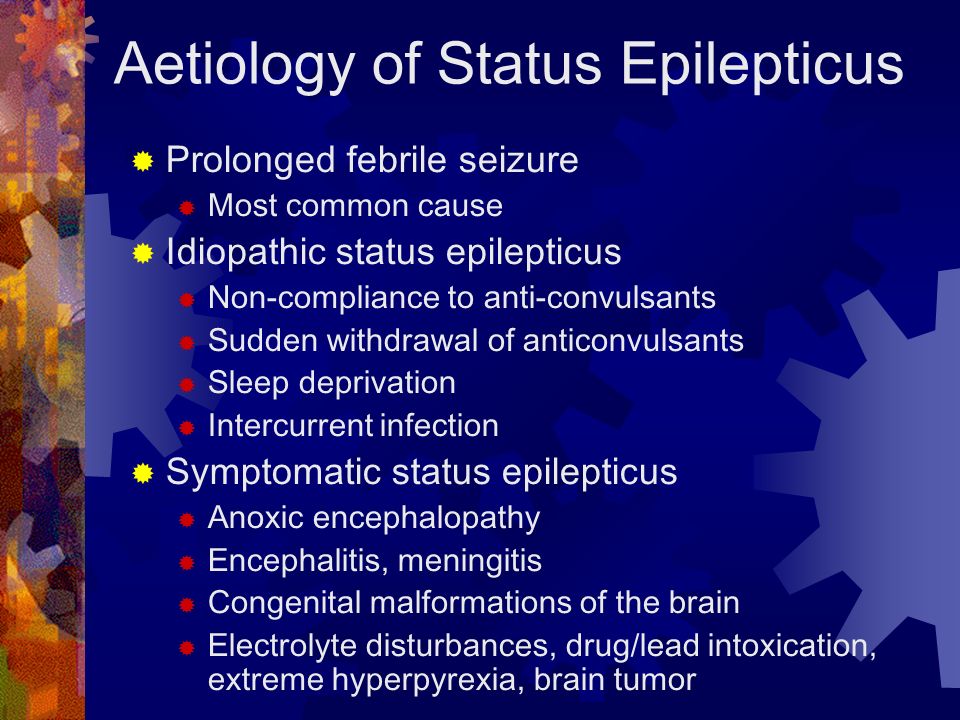 Aetiology of Status Epilepticus

Prolonged febrile seizure
Most common cause
Idiopathic status epilepticus
Non-compliance to anti-convulsants
Sudden withdrawal of anticonvulsants
Sleep deprivation
Intercurrent infection
Symptomatic status epilepticus
Anoxic encephalopathy
Encephalitis, meningitis
Congenital malformations of the brain
Electrolyte disturbances, drug/lead intoxication, extreme hyperpyrexia, brain tumor